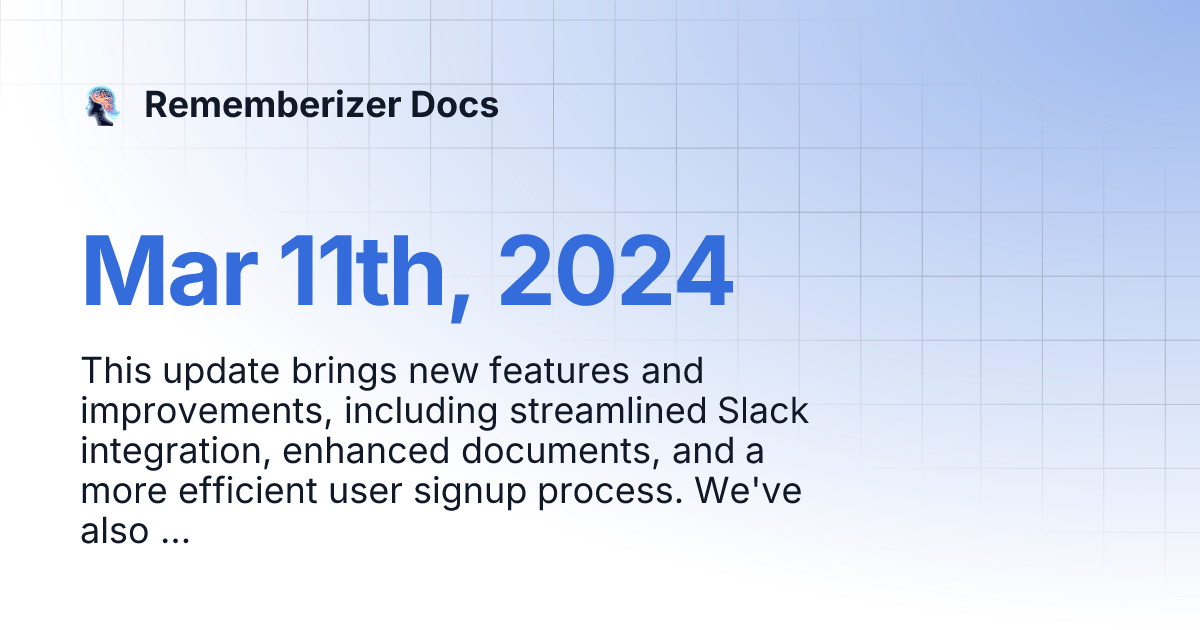 Rememberizer Docs

Mar 11th, 2024

This update brings new features and improvements, including streamlined Slack integration, enhanced documents, and a more efficient user signup process. We've also ...